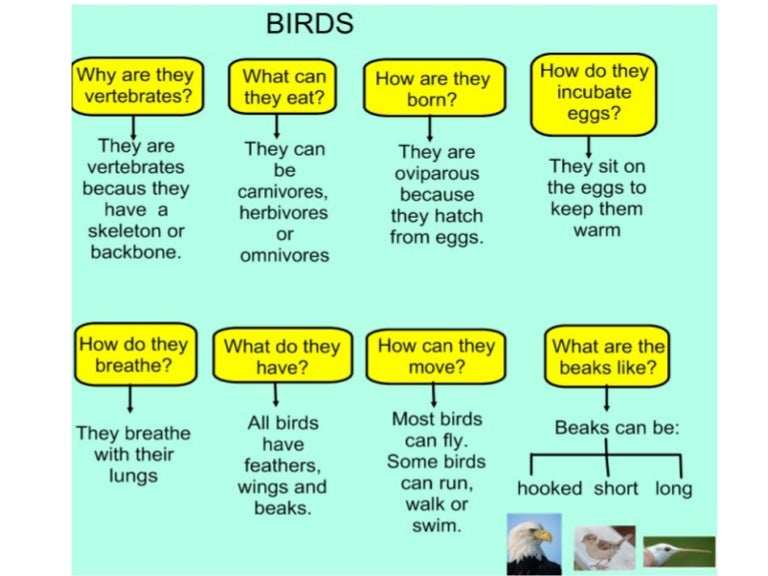 BIRDS

Why are they vertebrates?

They are vertebrates becaus they have a skeleton or backbone.

What can they eat?

They can be carnivores, herbivores or omnivores

How are they born?

They are oviparous because they hatch from eggs.

How do they incubate eggs?

They sit on the eggs to keep them warm

How do they breathe?

They breathe with their lungs

What do they have?

All birds have feathers, wings and beaks.

How can they move?

Most birds can fly. Some birds can run, walk or swim.

What are the beaks like?

Beaks can be:

hooked short long